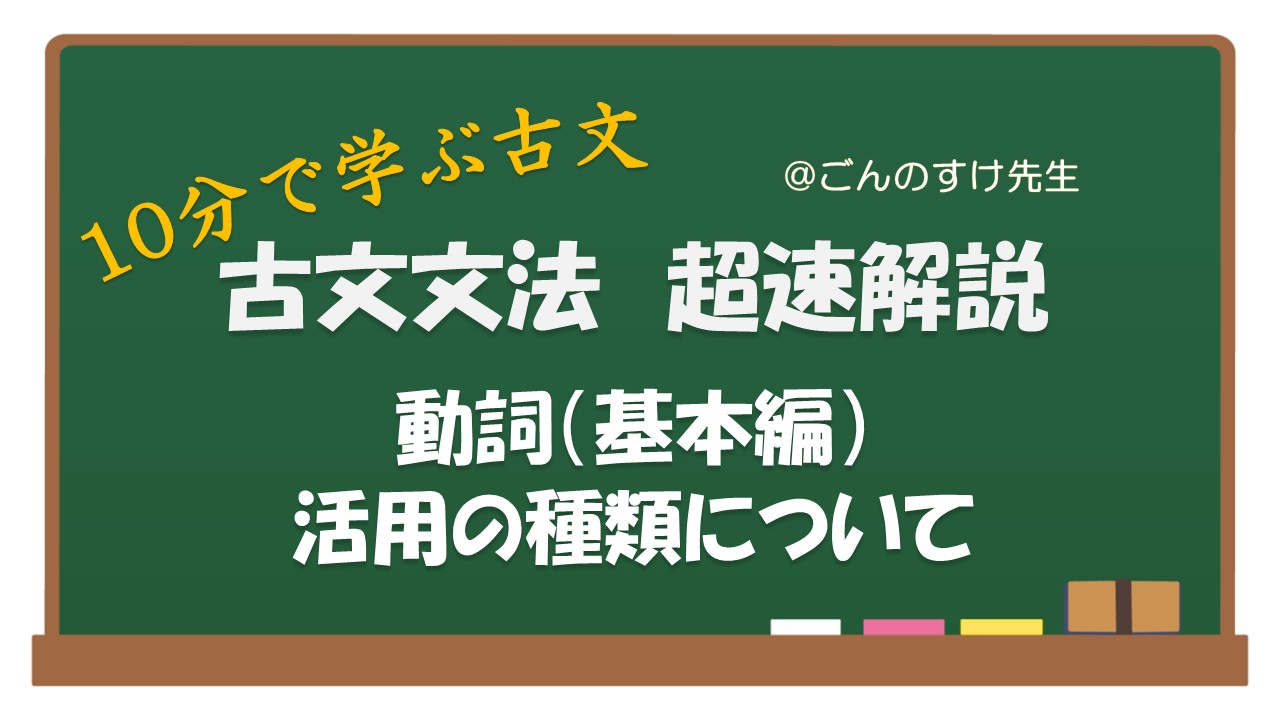 10分で学ぶ古文

@ごんのすけ先生

古文文法　超速解説

動詞（基本編）
活用の種類について